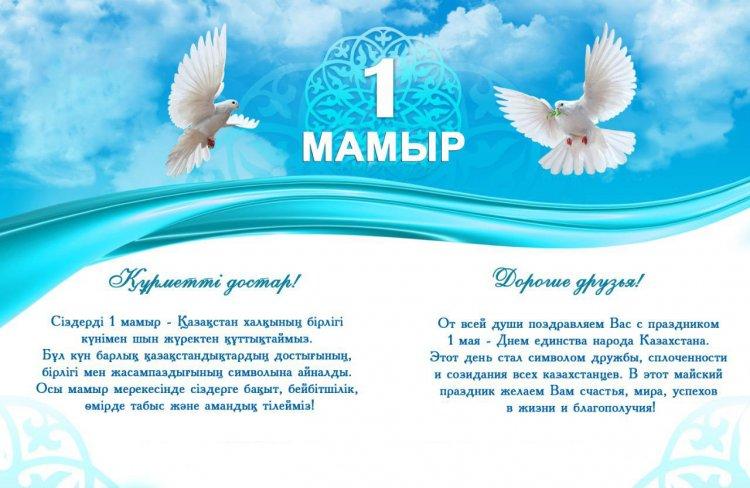 1
МАМЫР

Құрметті достар!

Сіздерді 1 мамыр - Қазақстан халқының бірлігі күнімен шын жүректен құттықтаймыз. Бұл күн барлық қазақстандықтардың достығының, бірлігі мен жасампаздығының символына айналды. Осы мамыр мерекесінде сіздерге бақыт, бейбітшілік, өмірде табыс және амандық тілейміз!

Дорогие друзья!

От всей души поздравляем Вас с праздником 1 мая - Днем единства народа Казахстана. Этот день стал символом дружбы, сплоченности и созидания всех казахстанцев. В этот майский праздник желаем Вам счастья, мира, успехов в жизни и благополучия!